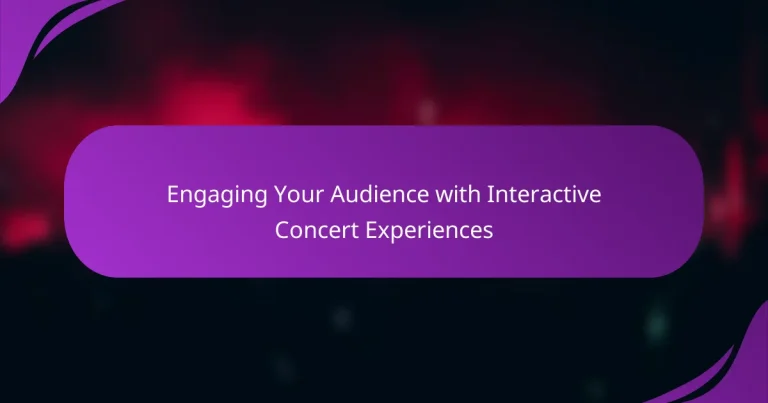 Engaging Your Audience with Interactive Concert Experiences